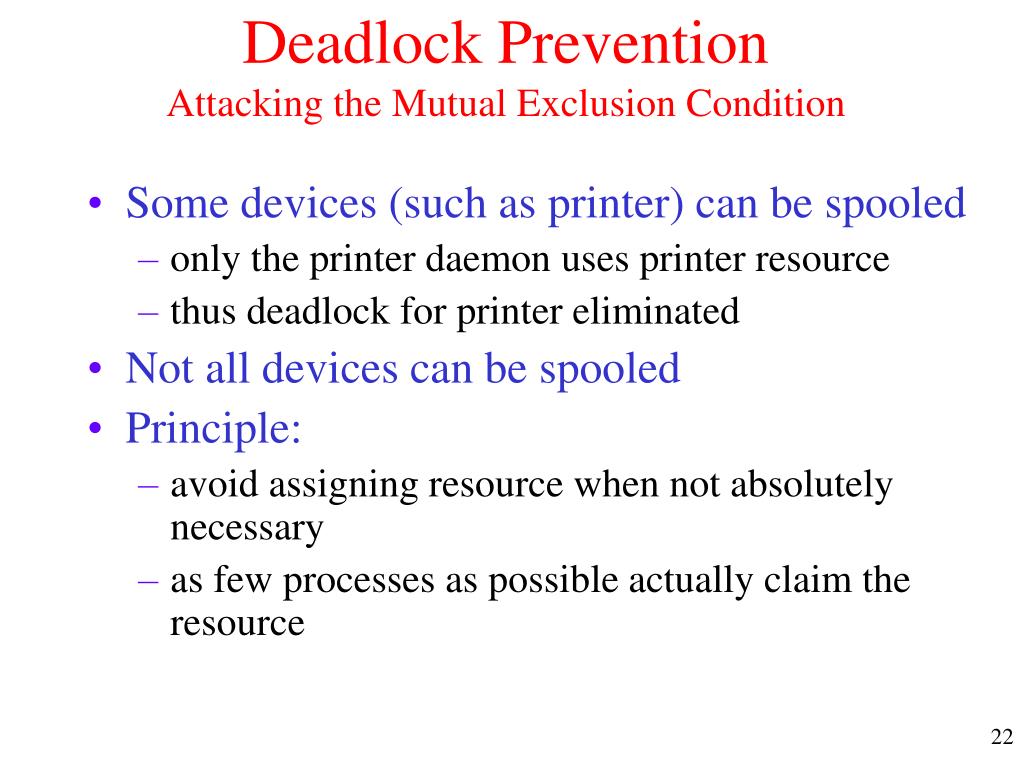 Deadlock Prevention
Attacking the Mutual Exclusion Condition

• Some devices (such as printer) can be spooled
– only the printer daemon uses printer resource
– thus deadlock for printer eliminated
• Not all devices can be spooled
• Principle:
– avoid assigning resource when not absolutely necessary
– as few processes as possible actually claim the resource

22